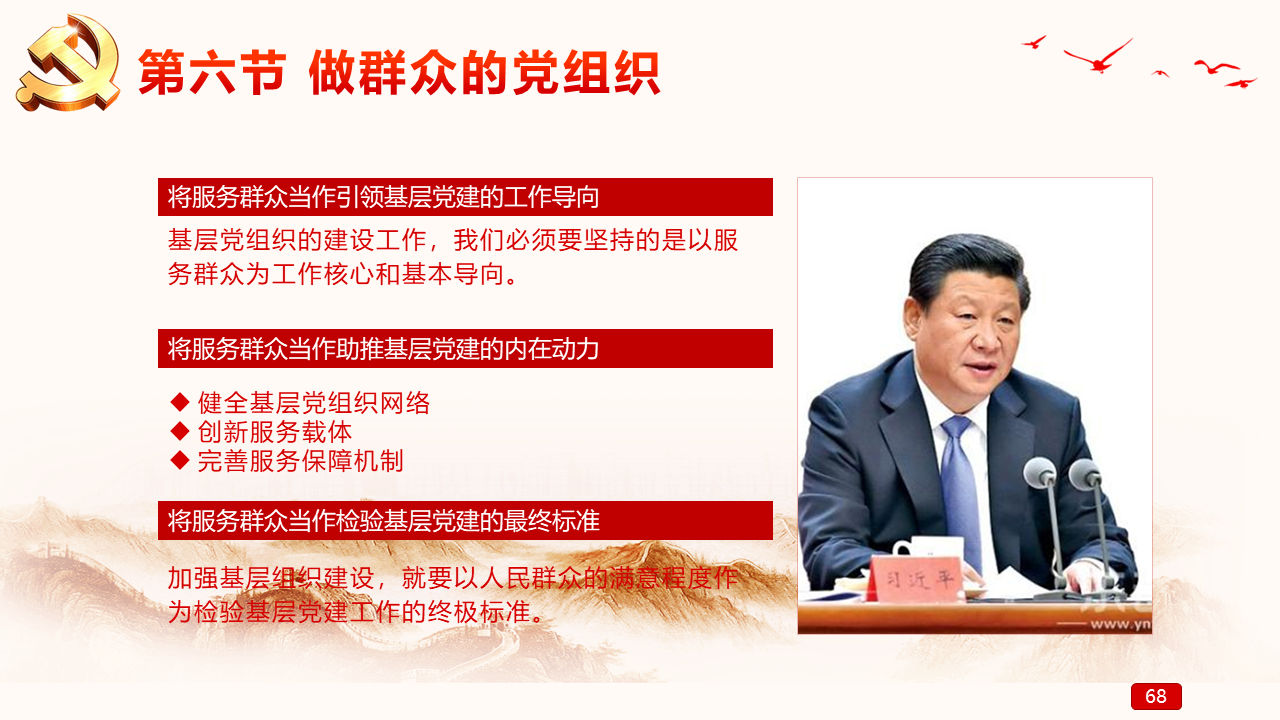 第六节 做群众的党组织

将服务群众当作引领基层党建的工作导向

基层党组织的建设工作，我们必须要坚持的是以服务群众为工作核心和基本导向。

将服务群众当作助推基层党建的内在动力

◆ 健全基层党组织网络
◆ 创新服务载体
◆ 完善服务保障机制

将服务群众当作检验基层党建的最终标准

加强基层组织建设，就要以人民群众的满意程度作为检验基层党建工作的终极标准。

习近平

www.yn

68